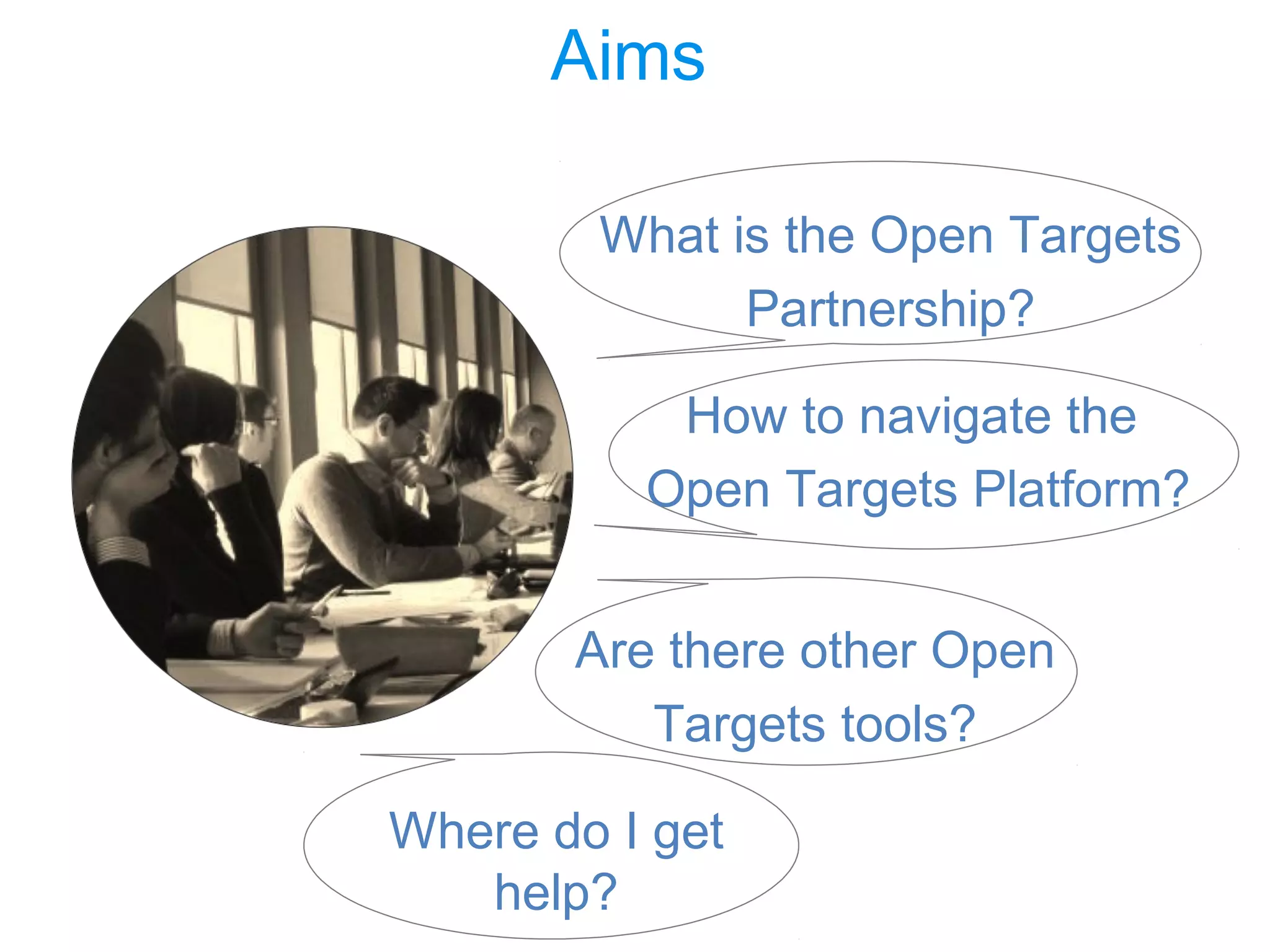 Aims

What is the Open Targets Partnership?

How to navigate the Open Targets Platform?

Are there other Open Targets tools?

Where do I get help?